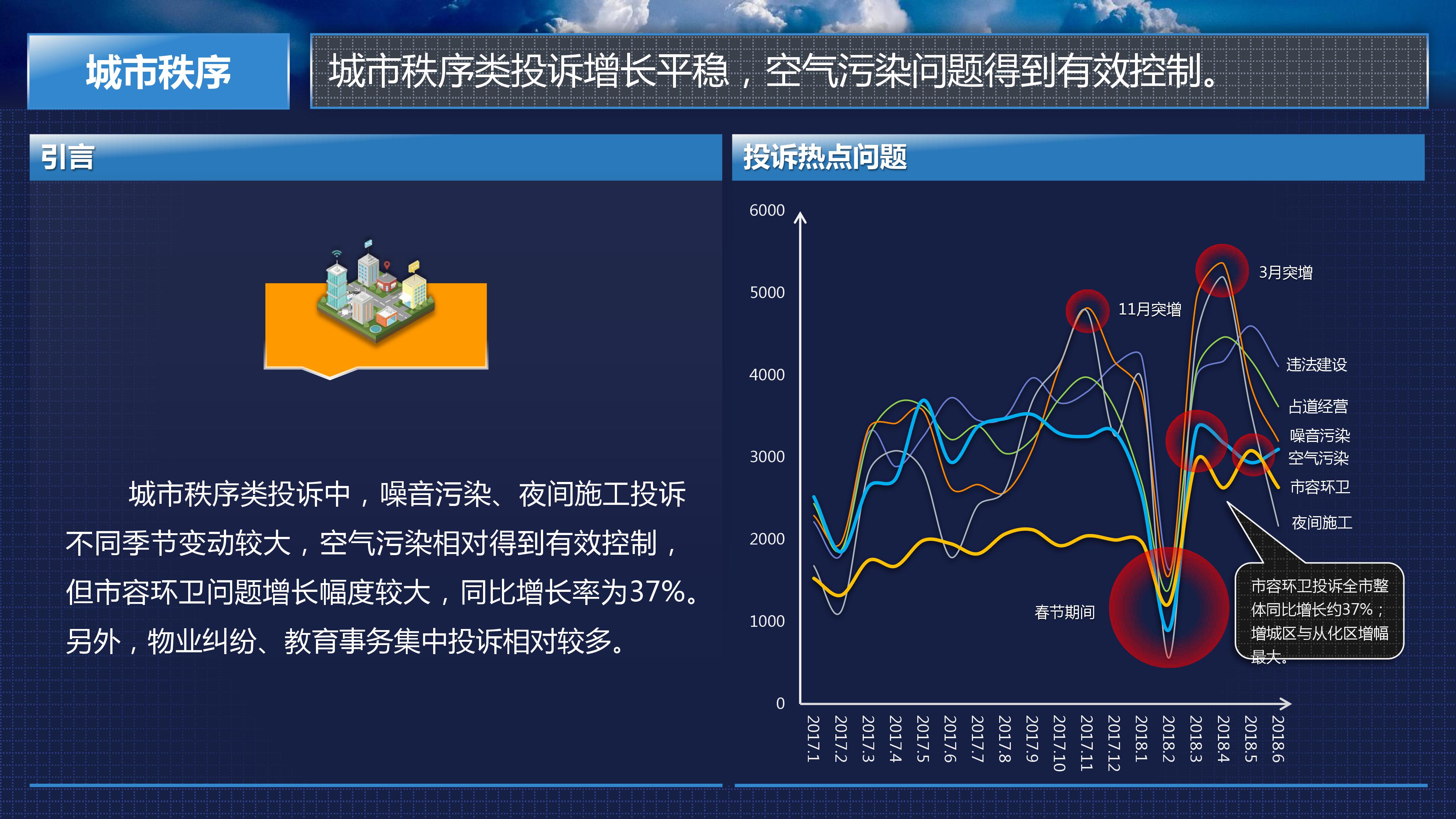 城市秩序

城市秩序类投诉增长平稳，空气污染问题得到有效控制。

引言

城市秩序类投诉中，噪音污染、夜间施工投诉不同季节变动较大，空气污染相对得到有效控制，但市容环卫问题增长幅度较大，同比增长率为37%。另外，物业纠纷、教育事务集中投诉相对较多。

投诉热点问题

6000
5000
4000
3000
2000
1000
0

3月突增
11月突增
违法建设
占道经营
噪音污染
空气污染
市容环卫
夜间施工
春节期间
市容环卫投诉全市整体同比增长约37%；增城区与从化区增幅最大。

2017.1
2017.2
2017.3
2017.4
2017.5
2017.6
2017.7
2017.8
2017.9
2017.10
2017.11
2017.12
2018.1
2018.2
2018.3
2018.4
2018.5
2018.6